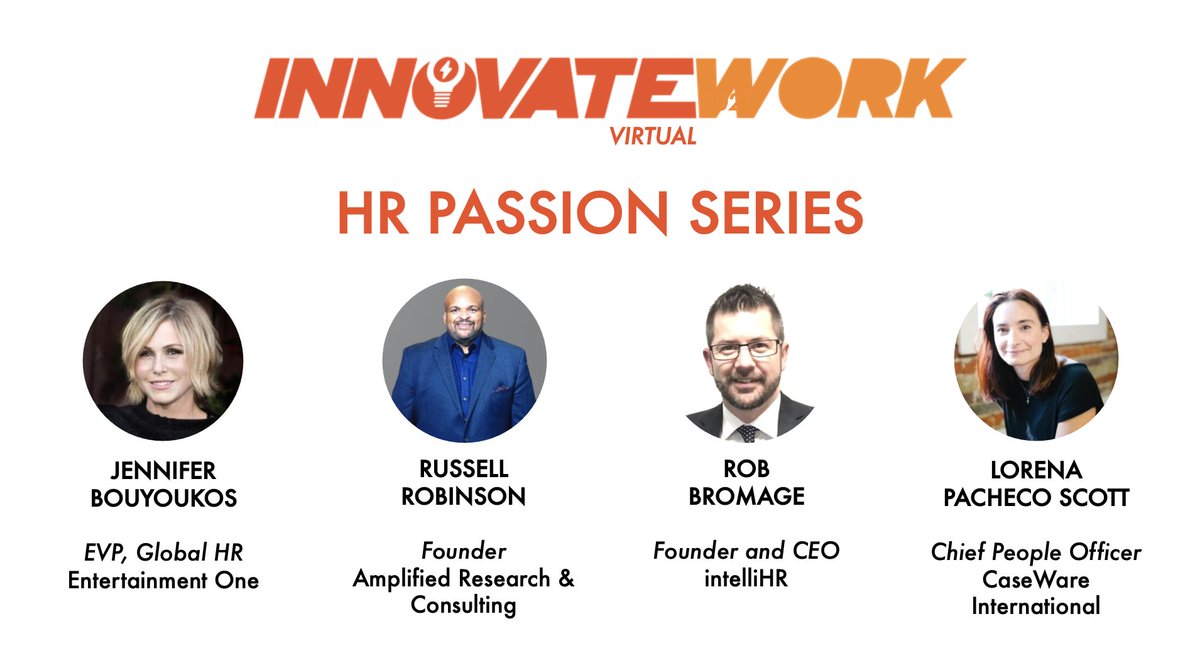 INNOVATEWORK
VIRTUAL

HR PASSION SERIES

JENNIFER BOUYOUKOS

EVP, Global HR
Entertainment One

RUSSELL ROBINSON

Founder
Amplified Research & Consulting

ROB BROMAGE

Founder and CEO
intelliHR

LORENA PACHECO SCOTT

Chief People Officer
CaseWare International